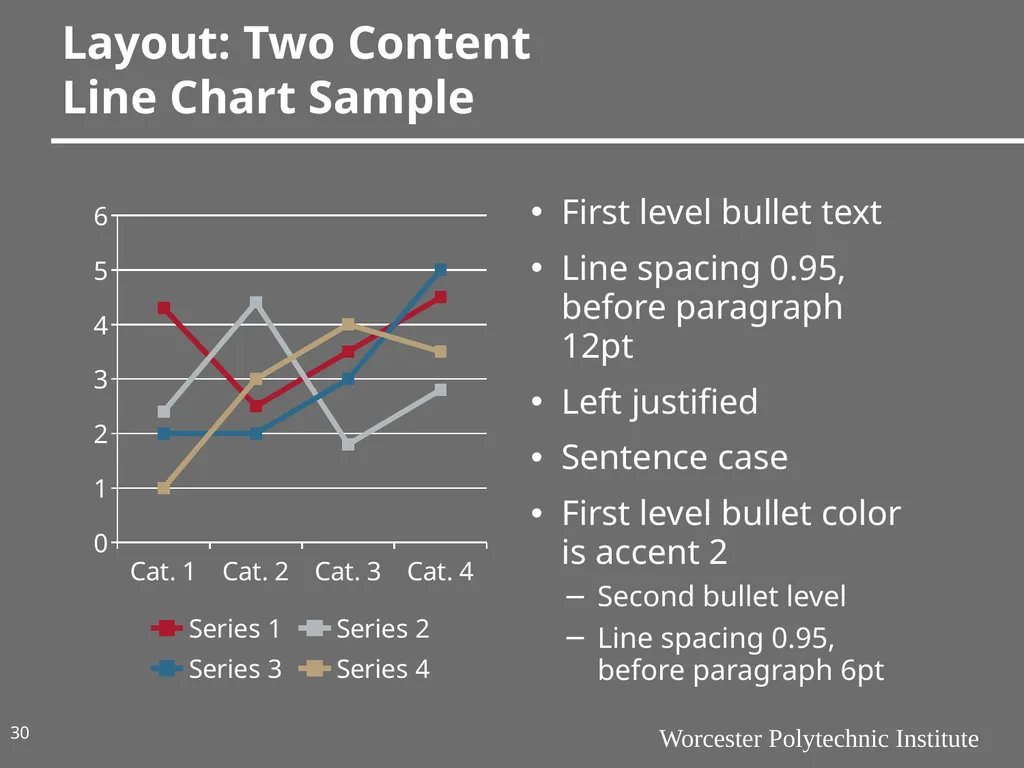 Layout: Two Content Line Chart Sample

6
5
4
3
2
1
0

Cat. 1 Cat. 2 Cat. 3 Cat. 4

Series 1 Series 2
Series 3 Series 4

• First level bullet text
• Line spacing 0.95, before paragraph 12pt
• Left justified
• Sentence case
• First level bullet color is accent 2
– Second bullet level
– Line spacing 0.95, before paragraph 6pt

30

Worcester Polytechnic Institute